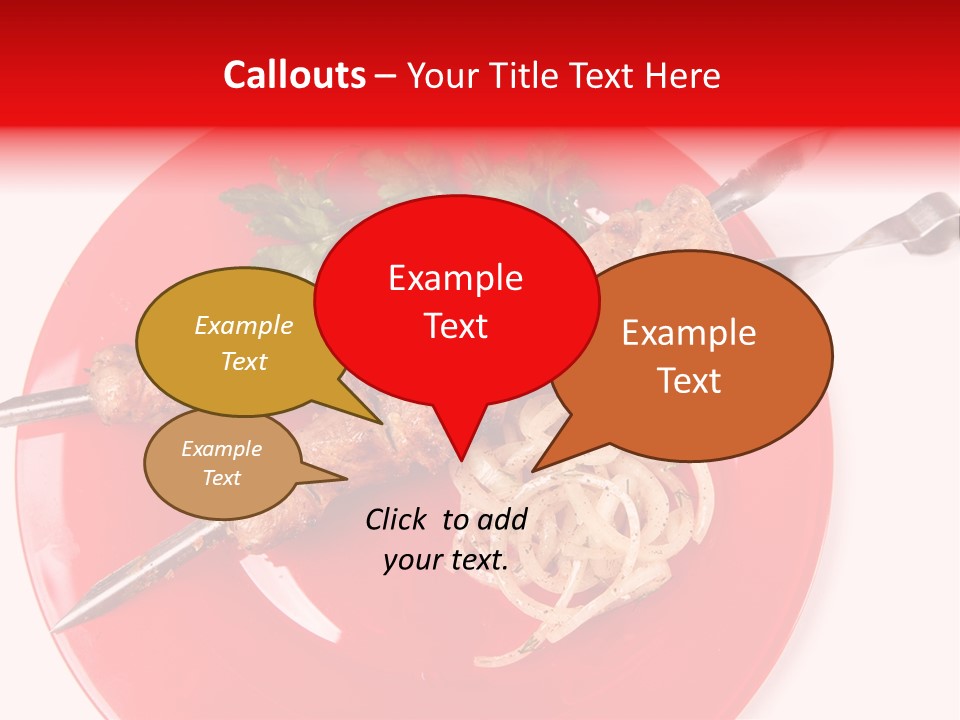 Callouts – Your Title Text Here

Example Text

Example Text

Example Text

Example Text

Click to add your text.